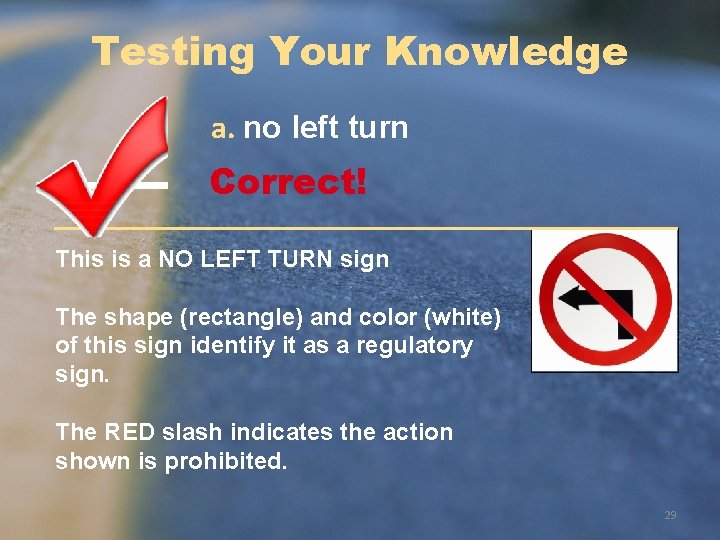 Testing Your Knowledge

a. no left turn

Correct!

This is a NO LEFT TURN sign

The shape (rectangle) and color (white) of this sign identify it as a regulatory sign.

The RED slash indicates the action shown is prohibited.

29